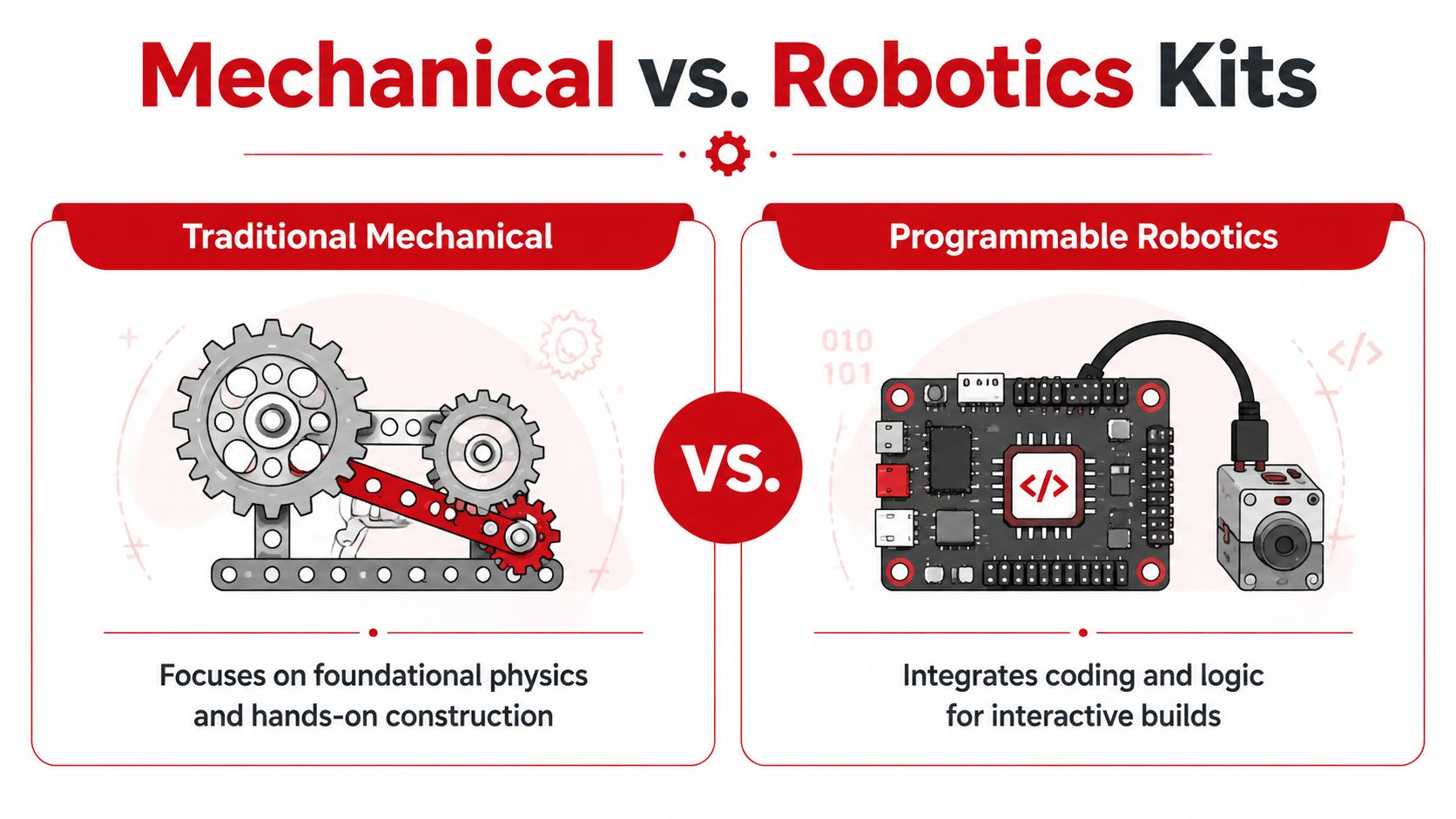 Mechanical vs. Robotics Kits

Traditional Mechanical

Focuses on foundational physics and hands-on construction

VS.

Programmable Robotics

010
101

</>

</>

Integrates coding and logic for interactive builds